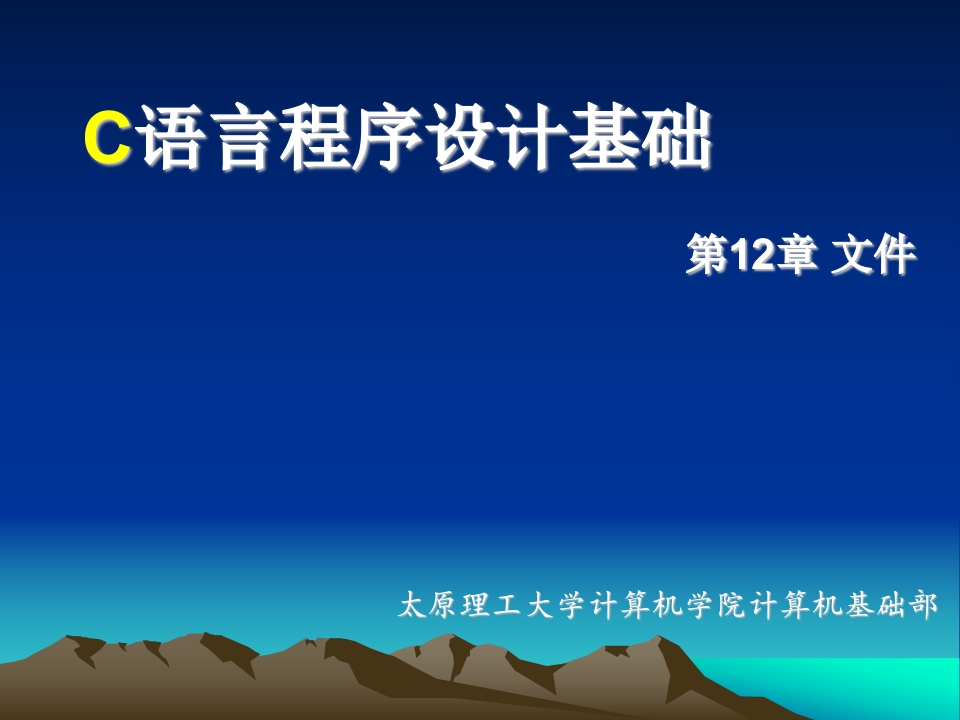 C语言程序设计基础

第12章 文件

太原理工大学计算机学院计算机基础部